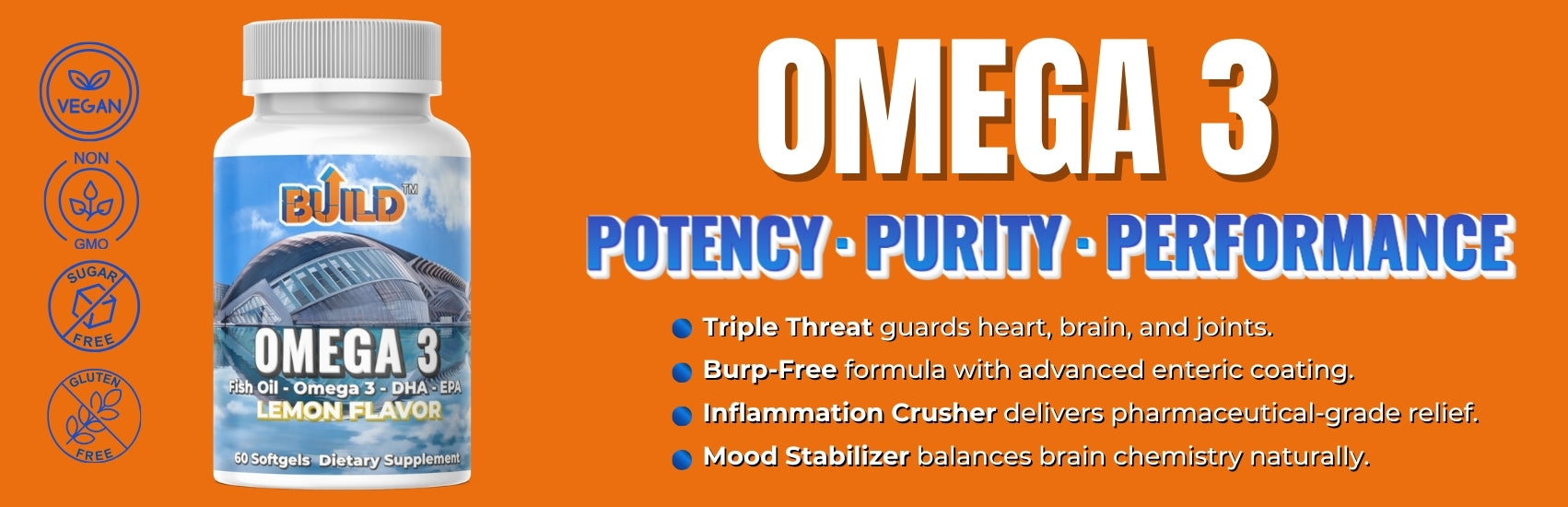 VEGAN

NON
GMO

SUGAR
FREE

GLUTEN
FREE

BUILD™

OMEGA 3
Fish Oil - Omega 3 - DHA - EPA
LEMON FLAVOR
60 Softgels Dietary Supplement

OMEGA 3

POTENCY · PURITY · PERFORMANCE

Triple Threat guards heart, brain, and joints.

Burp-Free formula with advanced enteric coating.

Inflammation Crusher delivers pharmaceutical-grade relief.

Mood Stabilizer balances brain chemistry naturally.